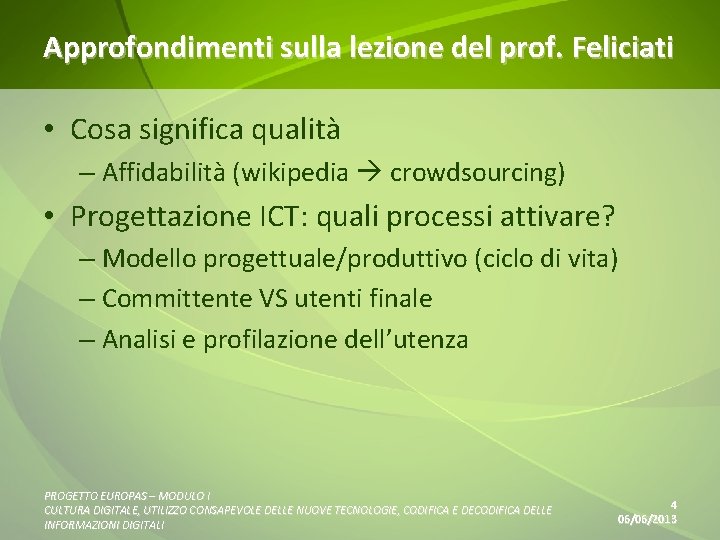 Approfondimenti sulla lezione del prof. Feliciati

• Cosa significa qualità
– Affidabilità (wikipedia → crowdsourcing)
• Progettazione ICT: quali processi attivare?
– Modello progettuale/produttivo (ciclo di vita)
– Committente VS utenti finale
– Analisi e profilazione dell'utenza

PROGETTO EUROPAS – MODULO I
CULTURA DIGITALE, UTILIZZO CONSAPEVOLE DELLE NUOVE TECNOLOGIE, CODIFICA E DECODIFICA DELLE INFORMAZIONI DIGITALI

4
06/06/2013